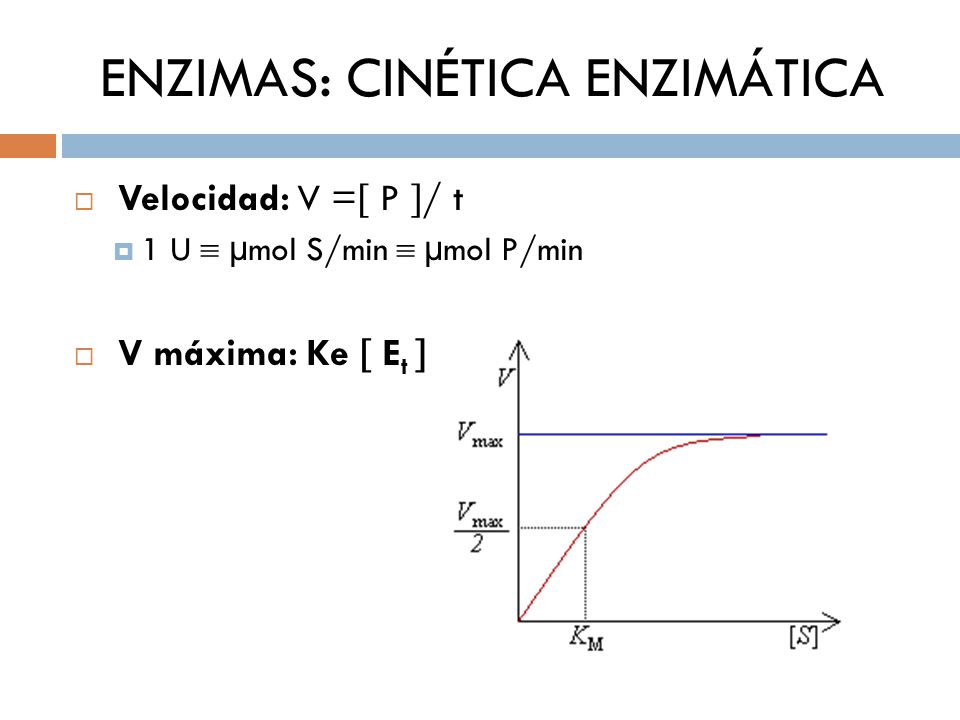 ENZIMAS: CINÉTICA ENZIMÁTICA

Velocidad: V =[ P ]/ t

1 U ≡ μmol S/min ≡ μmol P/min

V máxima: Ke [ $E_t$ ]

$V$

$V_{max}$

$\frac{V_{max}}{2}$

$K_M$

$[S]$